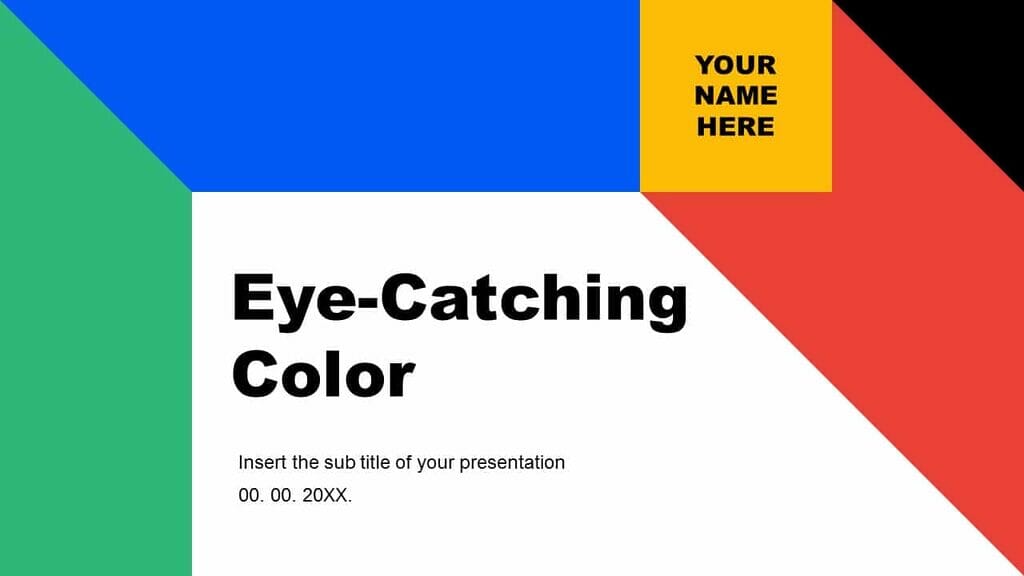 YOUR NAME HERE

Eye-Catching Color

Insert the sub title of your presentation
00. 00. 20XX.